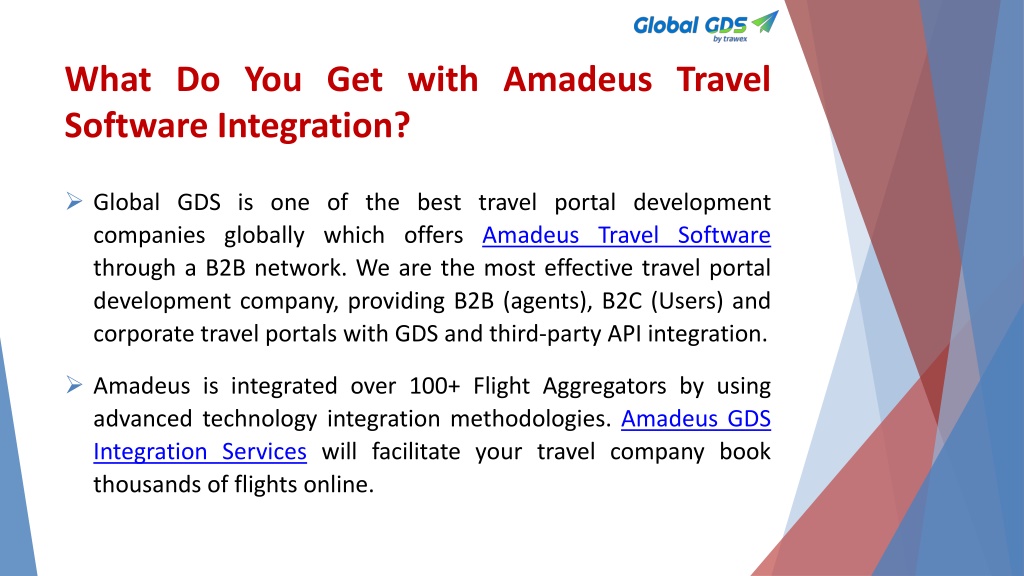 Global GDS
by trawex

What Do You Get with Amadeus Travel Software Integration?

➢ Global GDS is one of the best travel portal development companies globally which offers Amadeus Travel Software through a B2B network. We are the most effective travel portal development company, providing B2B (agents), B2C (Users) and corporate travel portals with GDS and third-party API integration.

➢ Amadeus is integrated over 100+ Flight Aggregators by using advanced technology integration methodologies. Amadeus GDS Integration Services will facilitate your travel company book thousands of flights online.